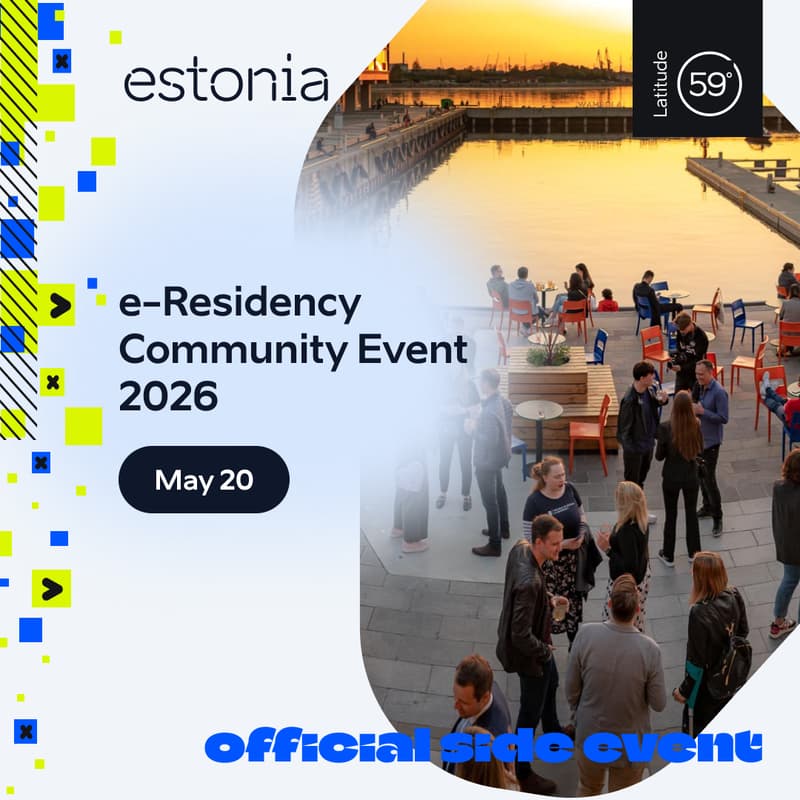 estonia

Latitude 59°

e-Residency Community Event 2026

May 20

official side event